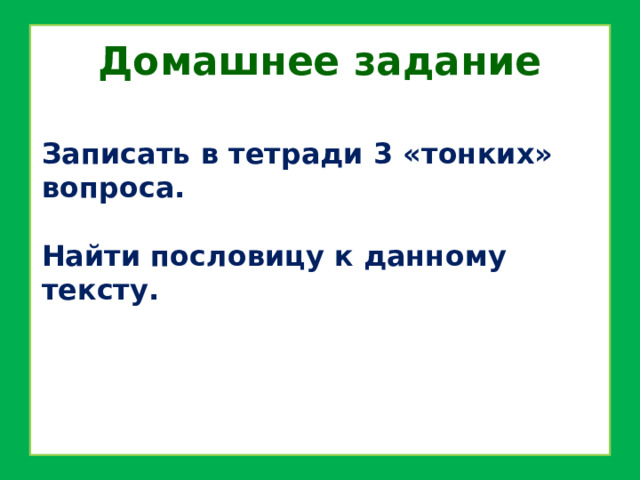 Домашнее задание

Записать в тетради 3 «тонких» вопроса.

Найти пословицу к данному тексту.